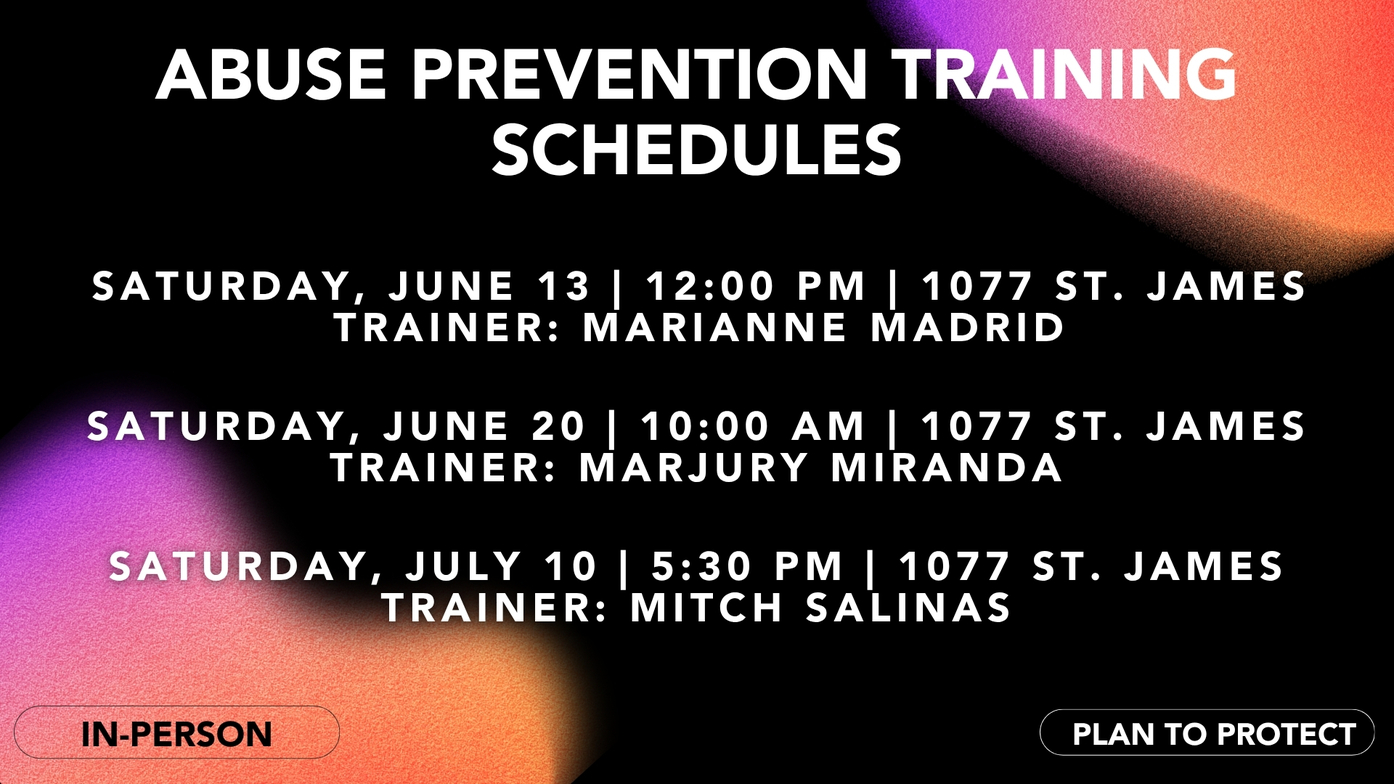 ABUSE PREVENTION TRAINING SCHEDULES

SATURDAY, JUNE 13 | 12:00 PM | 1077 ST. JAMES
TRAINER: MARIANNE MADRID

SATURDAY, JUNE 20 | 10:00 AM | 1077 ST. JAMES
TRAINER: MARJURY MIRANDA

SATURDAY, JULY 10 | 5:30 PM | 1077 ST. JAMES
TRAINER: MITCH SALINAS

IN-PERSON

PLAN TO PROTECT